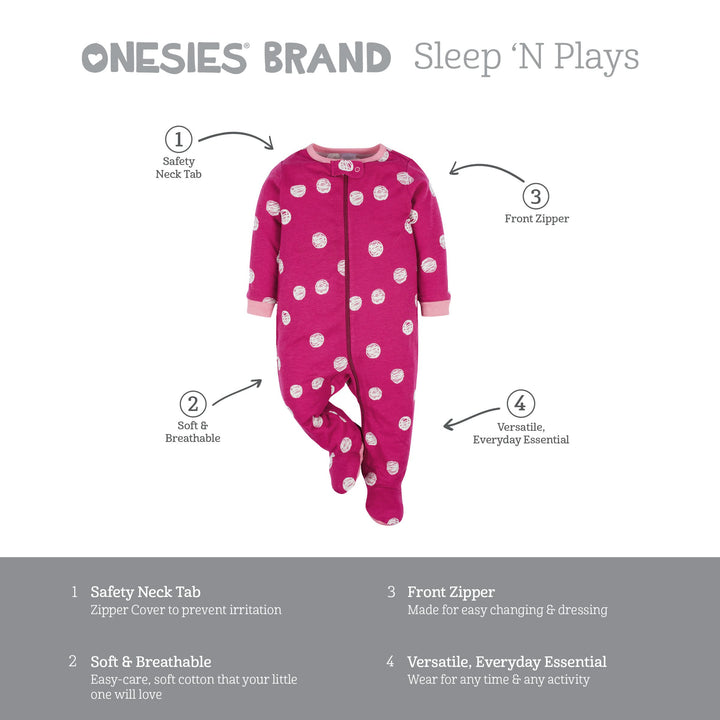 ONESIES® BRAND Sleep 'N Plays

1
Safety Neck Tab

3
Front Zipper

2
Soft & Breathable

4
Versatile, Everyday Essential

1 Safety Neck Tab
Zipper Cover to prevent irritation

2 Soft & Breathable
Easy-care, soft cotton that your little one will love

3 Front Zipper
Made for easy changing & dressing

4 Versatile, Everyday Essential
Wear for any time & any activity